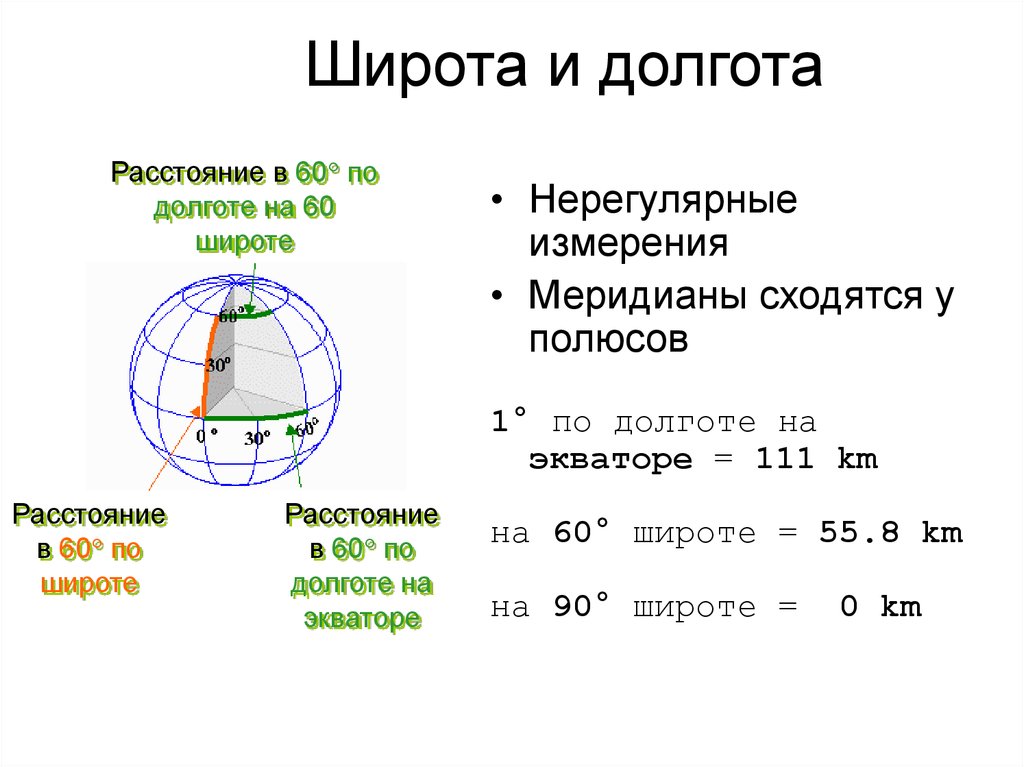 Широта и долгота

Расстояние в 60° по долготе на 60 широте

60°

30°

0°

30°

60°

Расстояние в 60° по широте

Расстояние в 60° по долготе на экваторе

• Нерегулярные измерения

• Меридианы сходятся у полюсов

1° по долготе на экваторе = 111 km

на 60° широте = 55.8 km

на 90° широте = 0 km